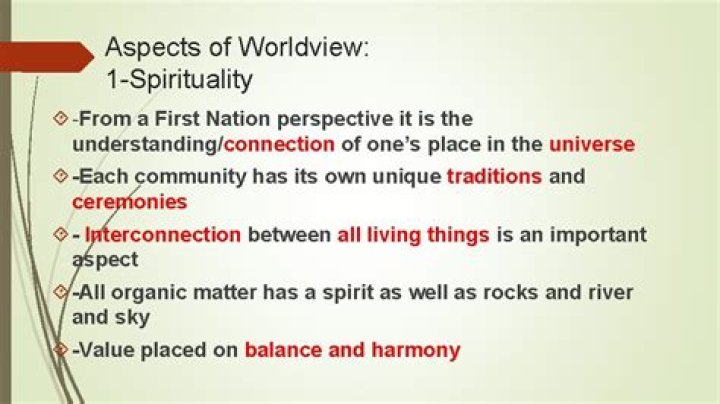 Aspects of Worldview:
1-Spirituality

-From a First Nation perspective it is the understanding/connection of one's place in the universe

-Each community has its own unique traditions and ceremonies

- Interconnection between all living things is an important aspect

-All organic matter has a spirit as well as rocks and river and sky

-Value placed on balance and harmony